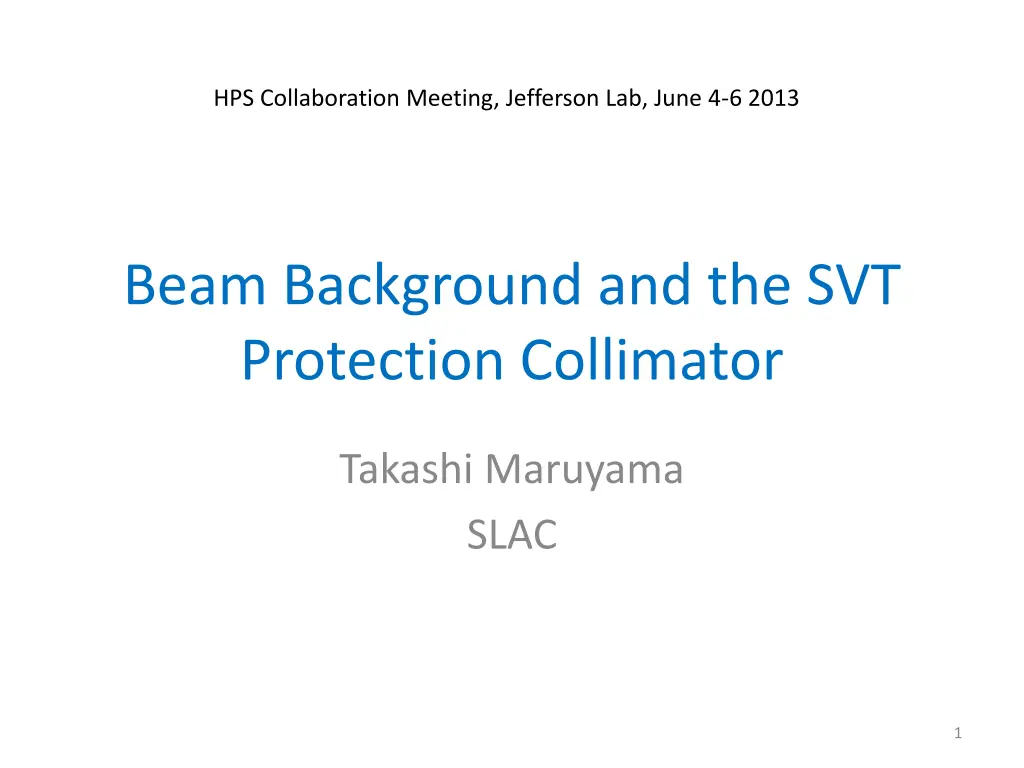 HPS Collaboration Meeting, Jefferson Lab, June 4-6 2013

Beam Background and the SVT Protection Collimator

Takashi Maruyama
SLAC

1